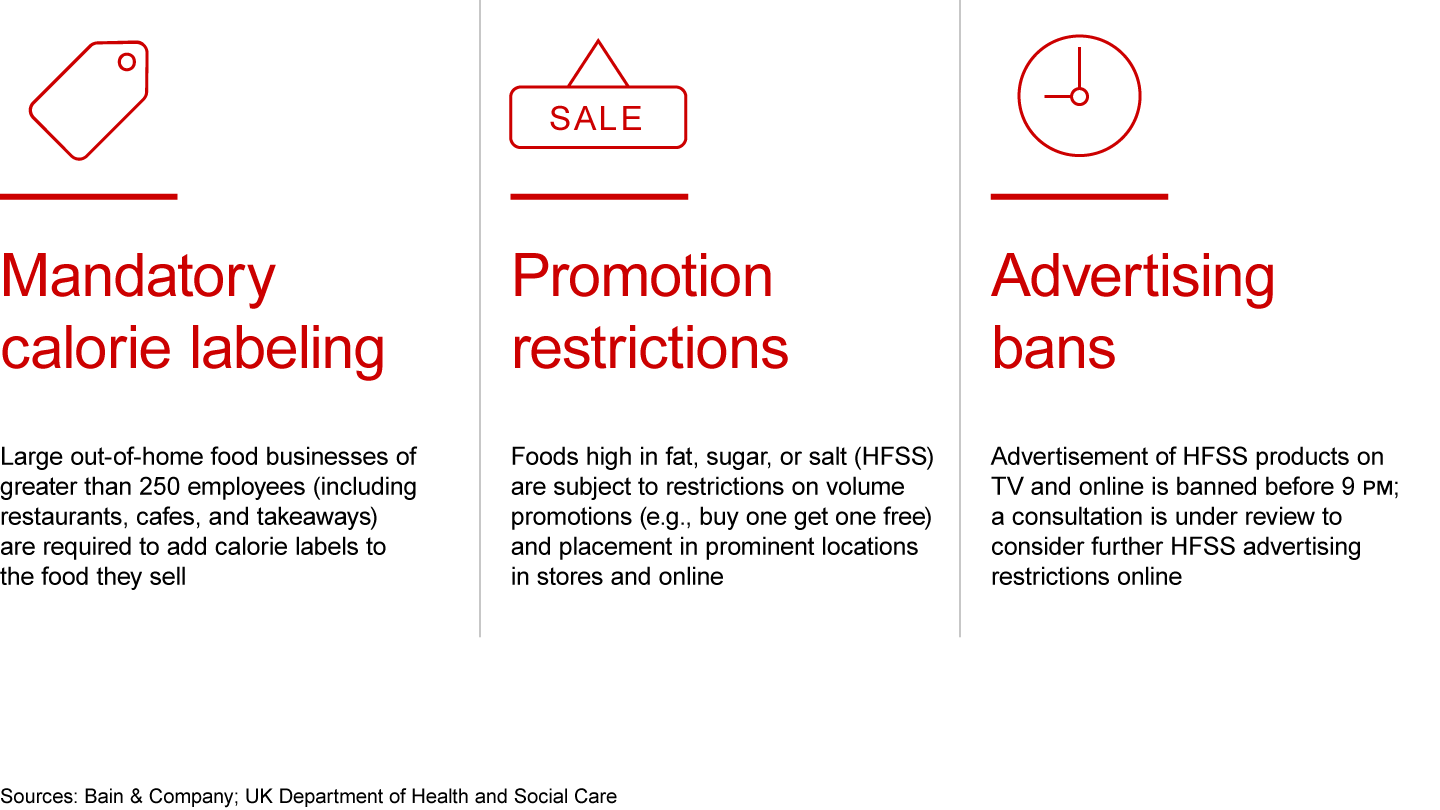 Mandatory calorie labeling

Large out-of-home food businesses of greater than 250 employees (including restaurants, cafes, and takeaways) are required to add calorie labels to the food they sell

SALE

Promotion restrictions

Foods high in fat, sugar, or salt (HFSS) are subject to restrictions on volume promotions (e.g., buy one get one free) and placement in prominent locations in stores and online

Advertising bans

Advertisement of HFSS products on TV and online is banned before 9 PM; a consultation is under review to consider further HFSS advertising restrictions online

Sources: Bain & Company; UK Department of Health and Social Care